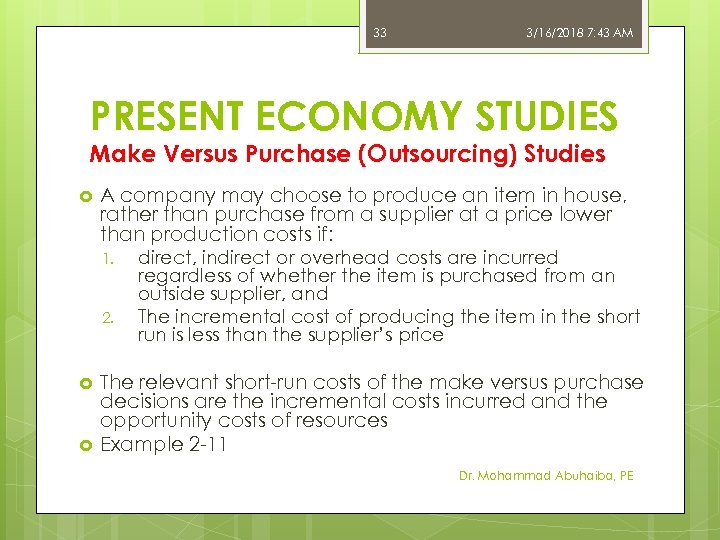 33 3/16/2018 7:43 AM

PRESENT ECONOMY STUDIES

Make Versus Purchase (Outsourcing) Studies

A company may choose to produce an item in house, rather than purchase from a supplier at a price lower than production costs if:

1. direct, indirect or overhead costs are incurred regardless of whether the item is purchased from an outside supplier, and
2. The incremental cost of producing the item in the short run is less than the supplier's price

The relevant short-run costs of the make versus purchase decisions are the incremental costs incurred and the opportunity costs of resources

Example 2-11

Dr. Mohammad Abuhaiba, PE